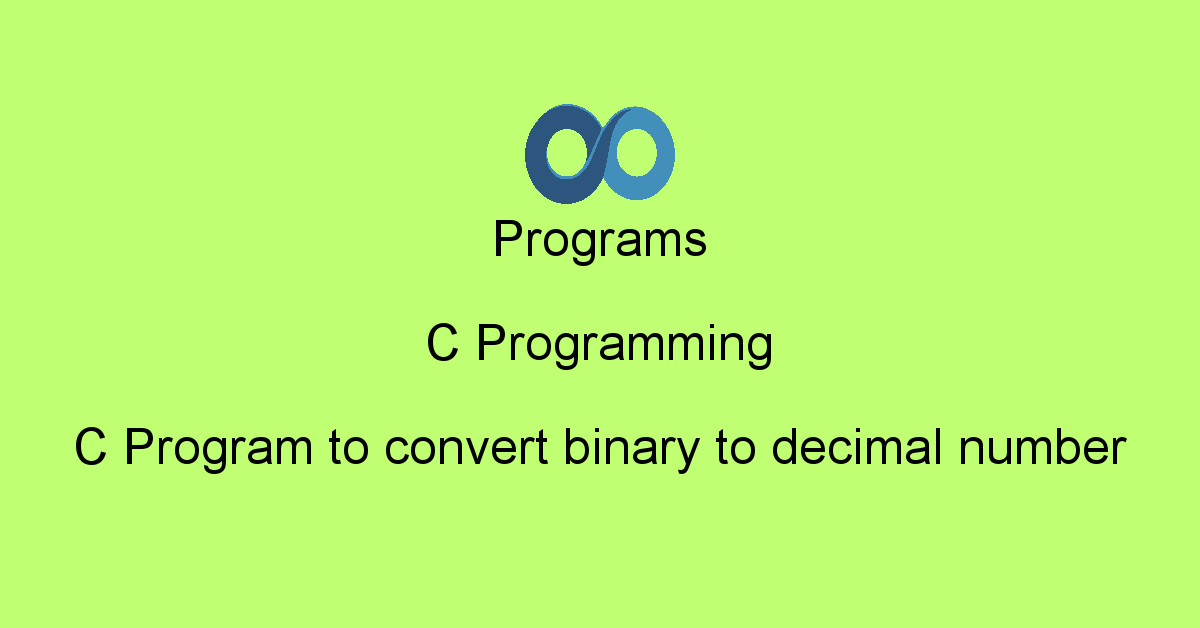 Programs

C Programming

C Program to convert binary to decimal number